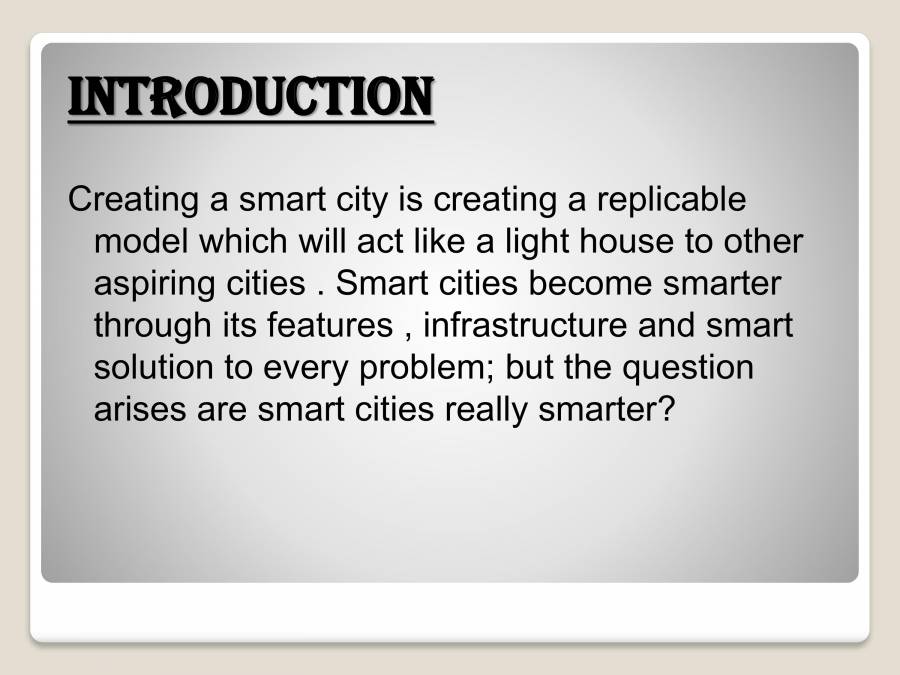 INTRODUCTION

Creating a smart city is creating a replicable model which will act like a light house to other aspiring cities . Smart cities become smarter through its features , infrastructure and smart solution to every problem; but the question arises are smart cities really smarter?